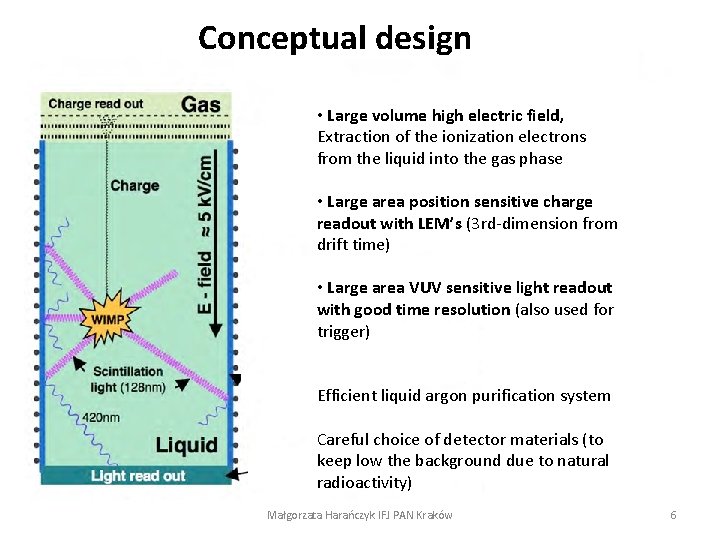 Conceptual design

Charge read out
Gas
Charge
E - field ≈ 5 kV/cm
WIMP
Scintillation light (128nm)
420nm
Liquid
Light read out

• Large volume high electric field, Extraction of the ionization electrons from the liquid into the gas phase

• Large area position sensitive charge readout with LEM's (3rd-dimension from drift time)

• Large area VUV sensitive light readout with good time resolution (also used for trigger)

Efficient liquid argon purification system

Careful choice of detector materials (to keep low the background due to natural radioactivity)

Małgorzata Harańczyk IFJ PAN Kraków

6